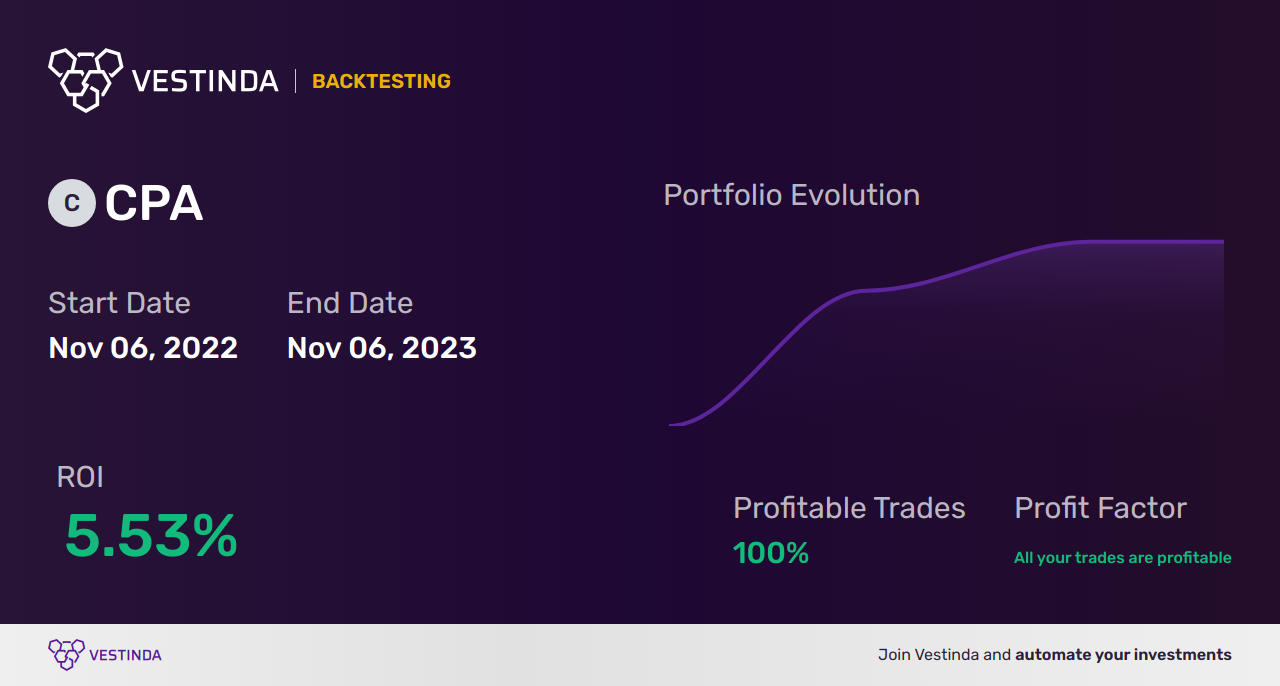 VESTINDA | BACKTESTING

C CPA

Start Date
Nov 06, 2022

End Date
Nov 06, 2023

Portfolio Evolution

ROI
5.53%

Profitable Trades
100%

Profit Factor
All your trades are profitable

VESTINDA

Join Vestinda and automate your investments